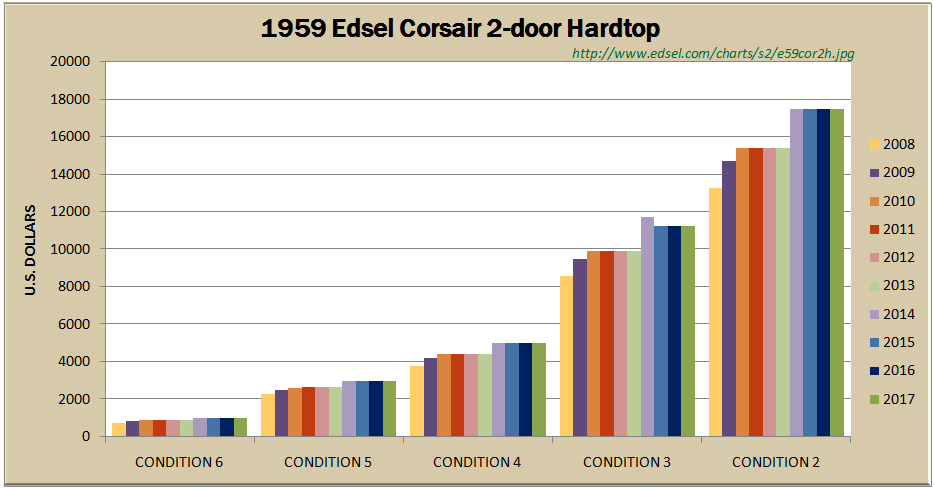 1959 Edsel Corsair 2-door Hardtop

http://www.edsel.com/charts/s2/e59cor2h.jpg

U.S. DOLLARS

20000
18000
16000
14000
12000
10000
8000
6000
4000
2000
0

CONDITION 6
CONDITION 5
CONDITION 4
CONDITION 3
CONDITION 2

2008
2009
2010
2011
2012
2013
2014
2015
2016
2017